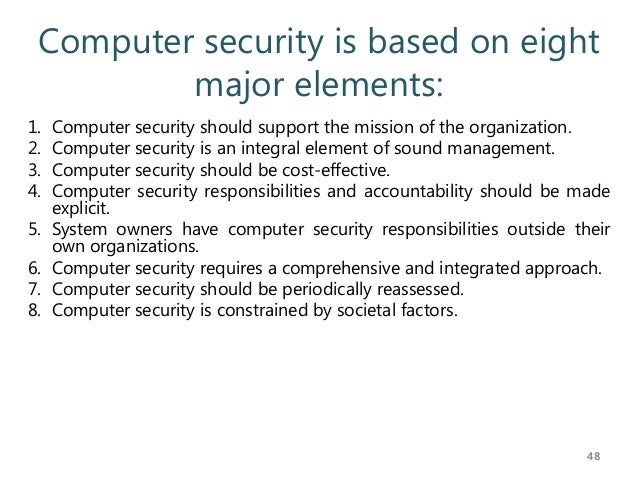 Computer security is based on eight major elements:

1. Computer security should support the mission of the organization.
2. Computer security is an integral element of sound management.
3. Computer security should be cost-effective.
4. Computer security responsibilities and accountability should be made explicit.
5. System owners have computer security responsibilities outside their own organizations.
6. Computer security requires a comprehensive and integrated approach.
7. Computer security should be periodically reassessed.
8. Computer security is constrained by societal factors.

48